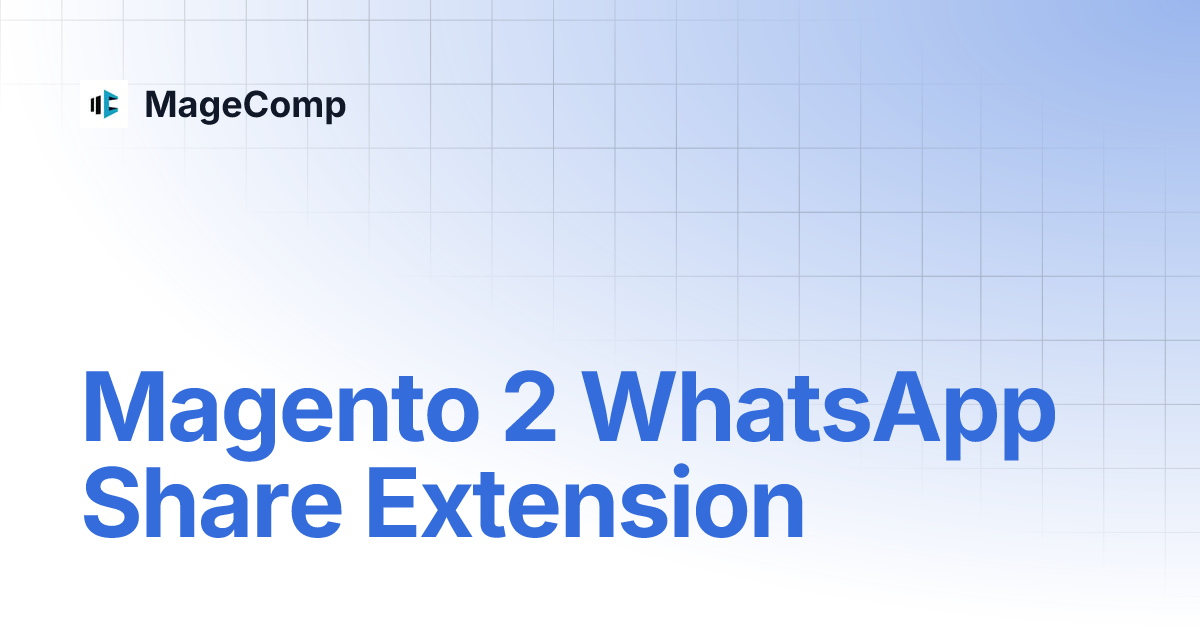 MageComp

Magento 2 WhatsApp Share Extension